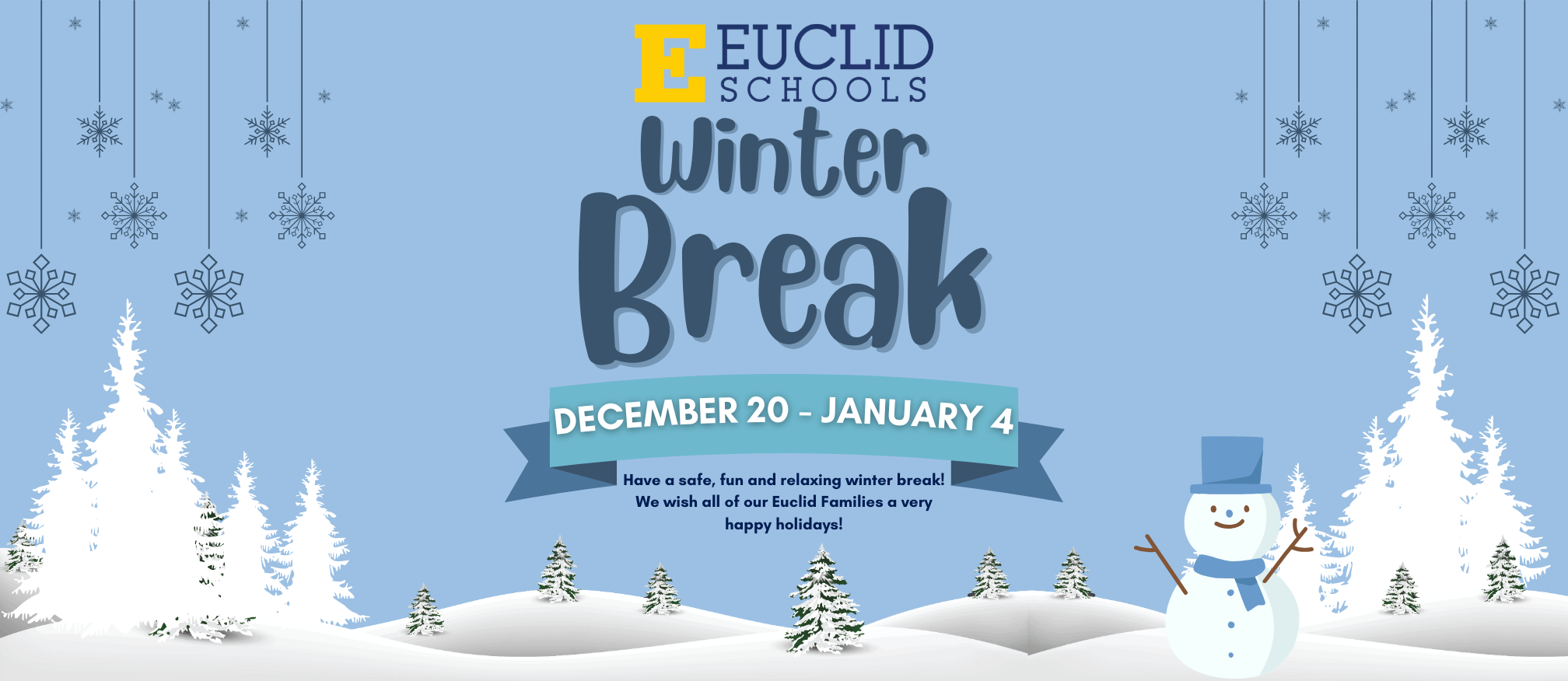 E EUCLID SCHOOLS

Winter Break

DECEMBER 20 - JANUARY 4

Have a safe, fun and relaxing winter break! We wish all of our Euclid Families a very happy holidays!